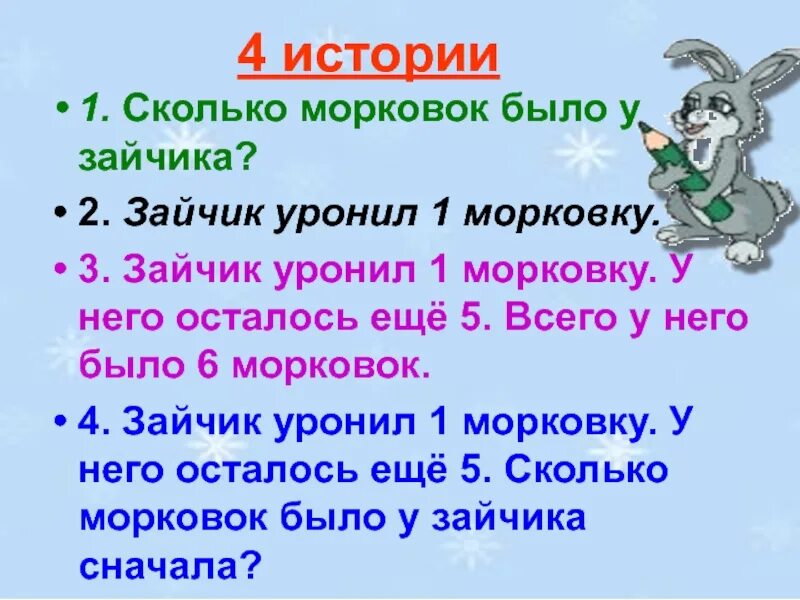 4 истории

• 1. Сколько морковок было у зайчика?

• 2. Зайчик уронил 1 морковку.

• 3. Зайчик уронил 1 морковку. У него осталось ещё 5. Всего у него было 6 морковок.

• 4. Зайчик уронил 1 морковку. У него осталось ещё 5. Сколько морковок было у зайчика сначала?